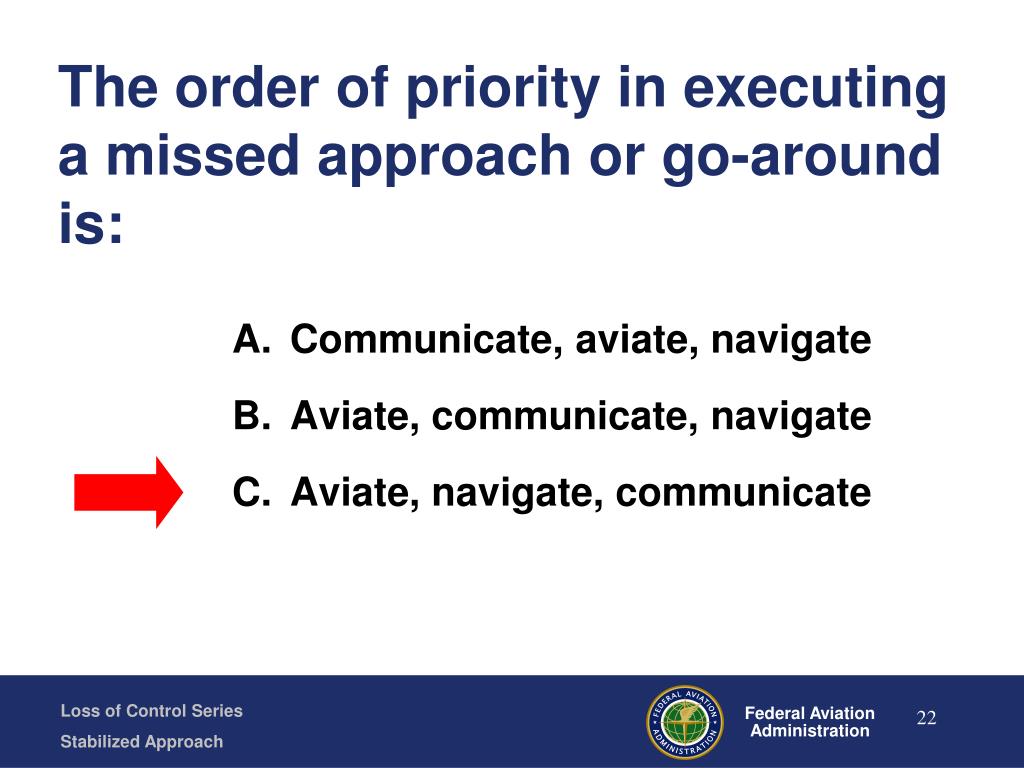 The order of priority in executing a missed approach or go-around is:

A. Communicate, aviate, navigate

B. Aviate, communicate, navigate

C. Aviate, navigate, communicate

Loss of Control Series

Stabilized Approach

FEDERAL AVIATION ADMINISTRATION

Federal Aviation Administration

22